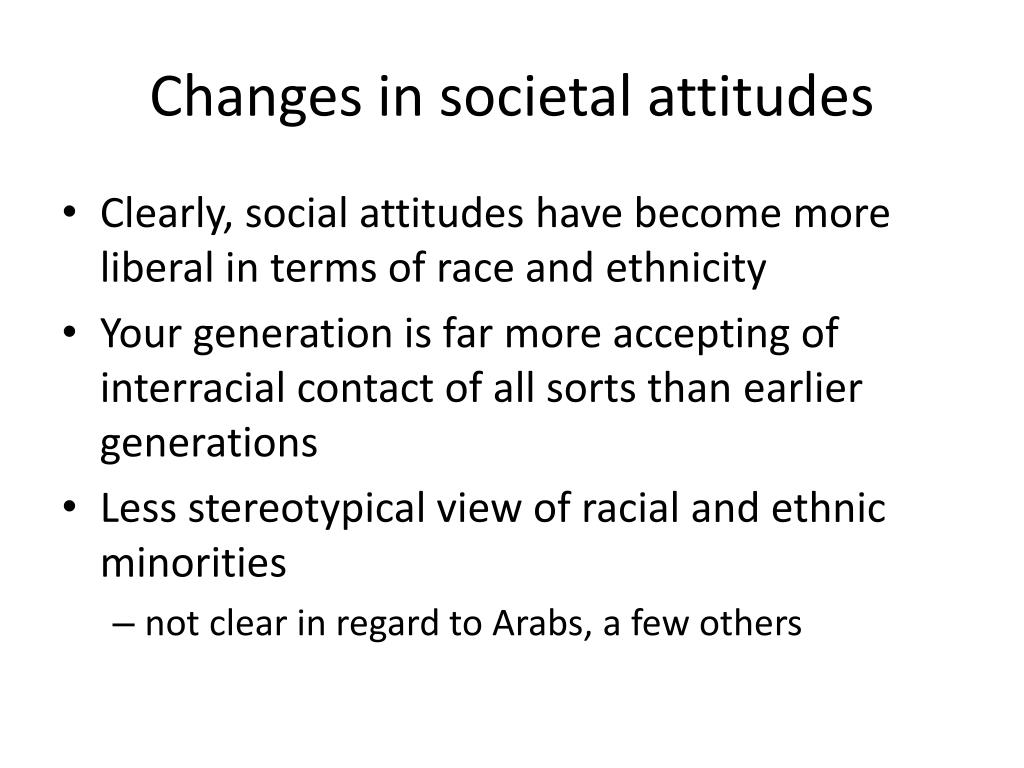 Changes in societal attitudes

• Clearly, social attitudes have become more liberal in terms of race and ethnicity
• Your generation is far more accepting of interracial contact of all sorts than earlier generations
• Less stereotypical view of racial and ethnic minorities
– not clear in regard to Arabs, a few others